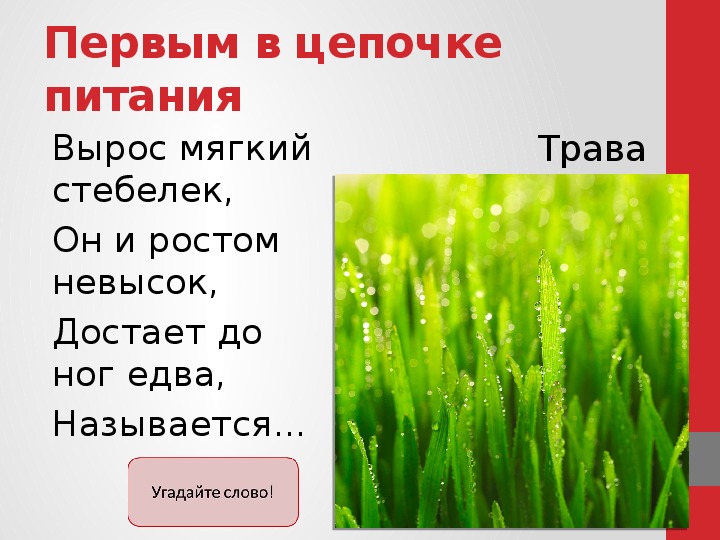 Первым в цепочке питания

Вырос мягкий стебелек,

Он и ростом невысок,

Достает до ног едва,

Называется…

Трава

Угадайте слово!